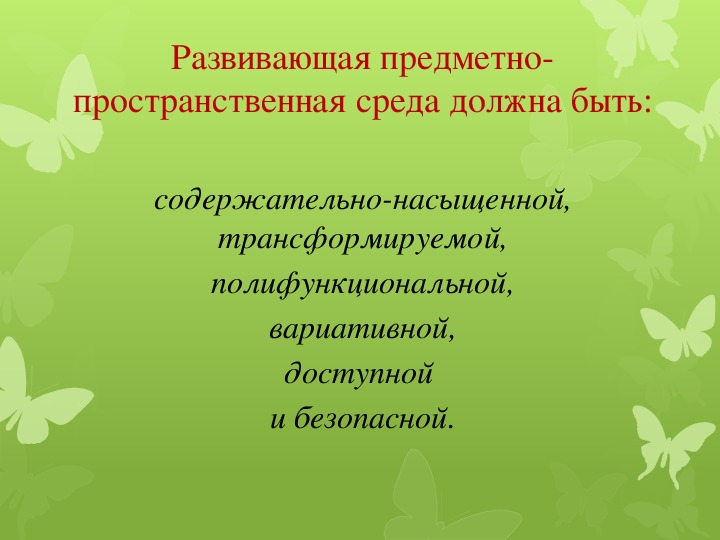 Развивающая предметно-пространственная среда должна быть:

содержательно-насыщенной,
трансформируемой,
полифункциональной,
вариативной,
доступной
и безопасной.